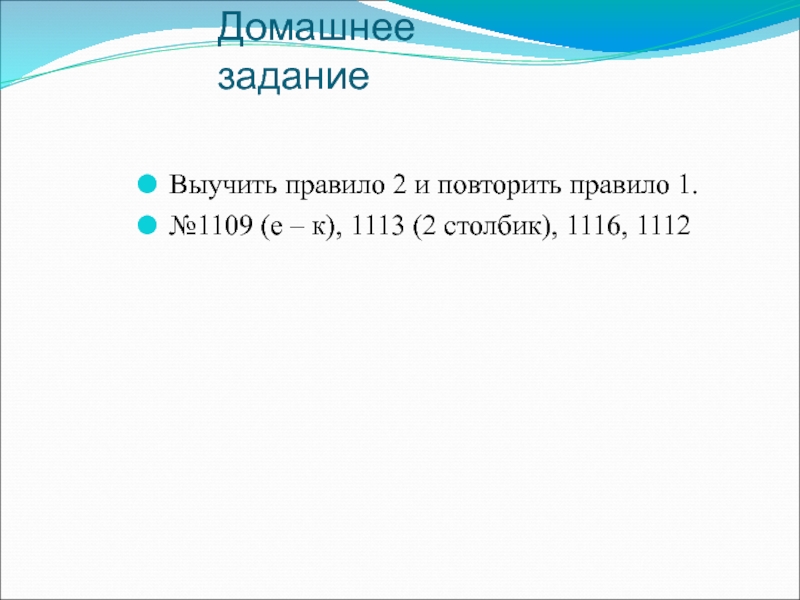 Домашнее задание

Выучить правило 2 и повторить правило 1.
№1109 (е – к), 1113 (2 столбик), 1116, 1112